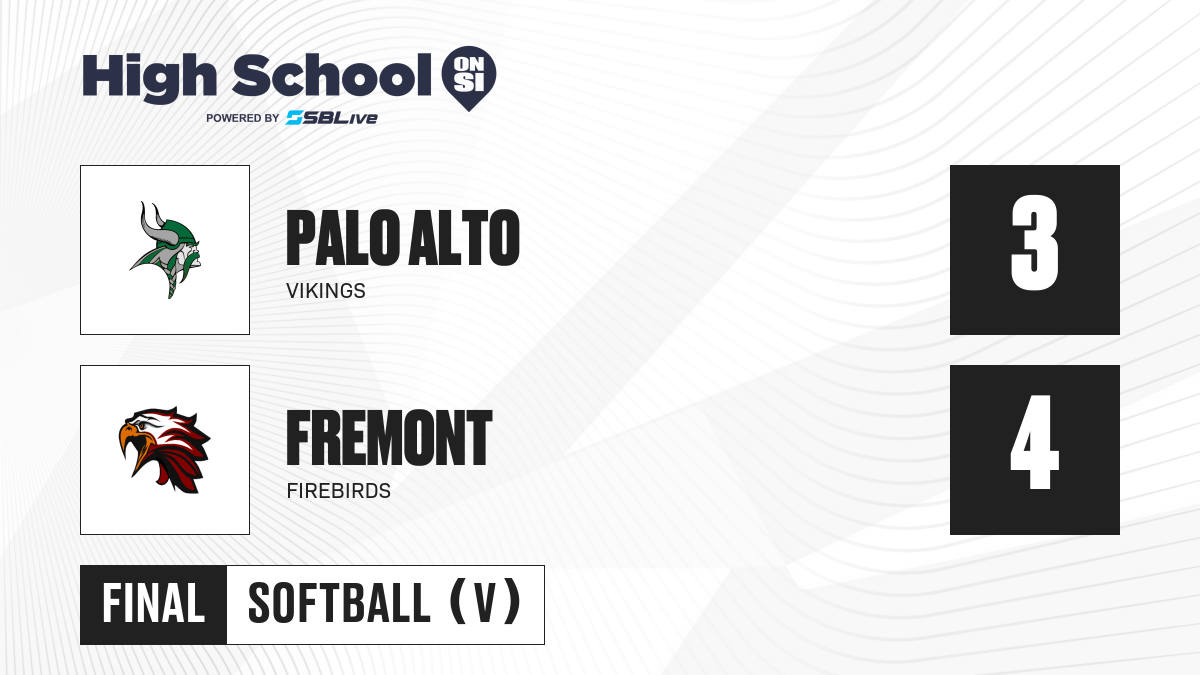 High School ON SI
POWERED BY SBLive

PALO ALTO
VIKINGS

3

FREMONT
FIREBIRDS

4

FINAL SOFTBALL (V)